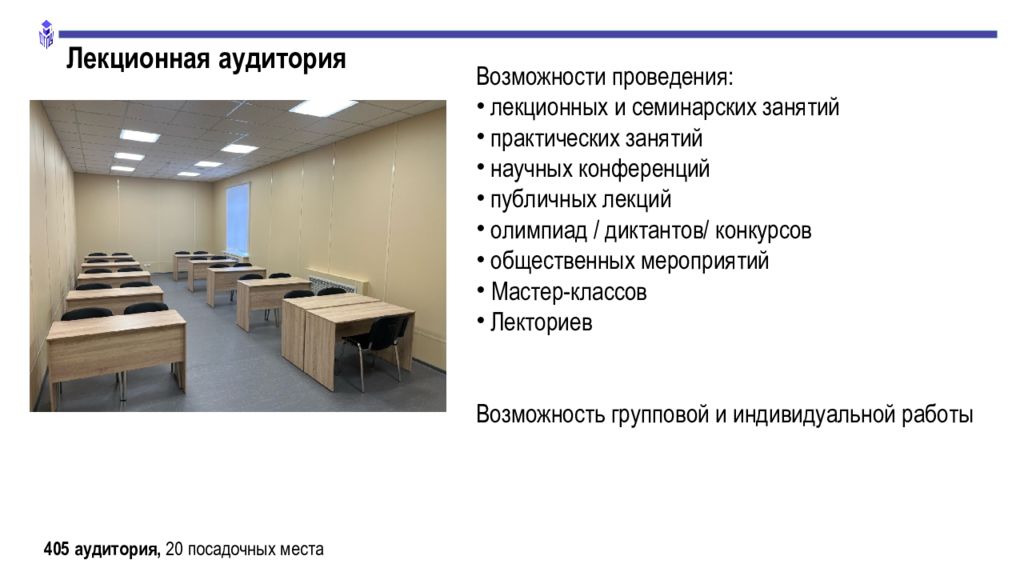 Лекционная аудитория

Возможности проведения:
• лекционных и семинарских занятий
• практических занятий
• научных конференций
• публичных лекций
• олимпиад / диктантов/ конкурсов
• общественных мероприятий
• Мастер-классов
• Лекториев

Возможность групповой и индивидуальной работы

405 аудитория, 20 посадочных места